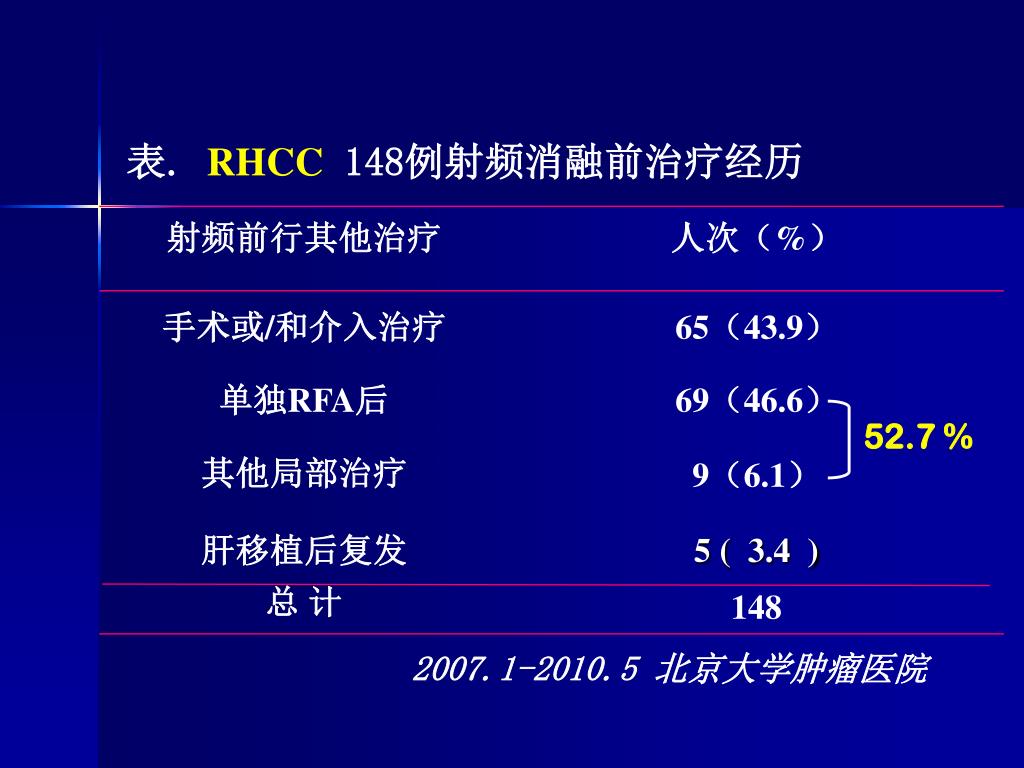 表. RHCC 148例射频消融前治疗经历

| 射频前行其他治疗 | 人次（%） |
|---|---|
| 手术或/和介入治疗 | 65（43.9） |
| 单独RFA后 | 69（46.6） |
| 其他局部治疗 | 9（6.1） |
| 肝移植后复发 | 5 ( 3.4 ) |
| 总 计 | 148 |

52.7 %

2007.1-2010.5 北京大学肿瘤医院